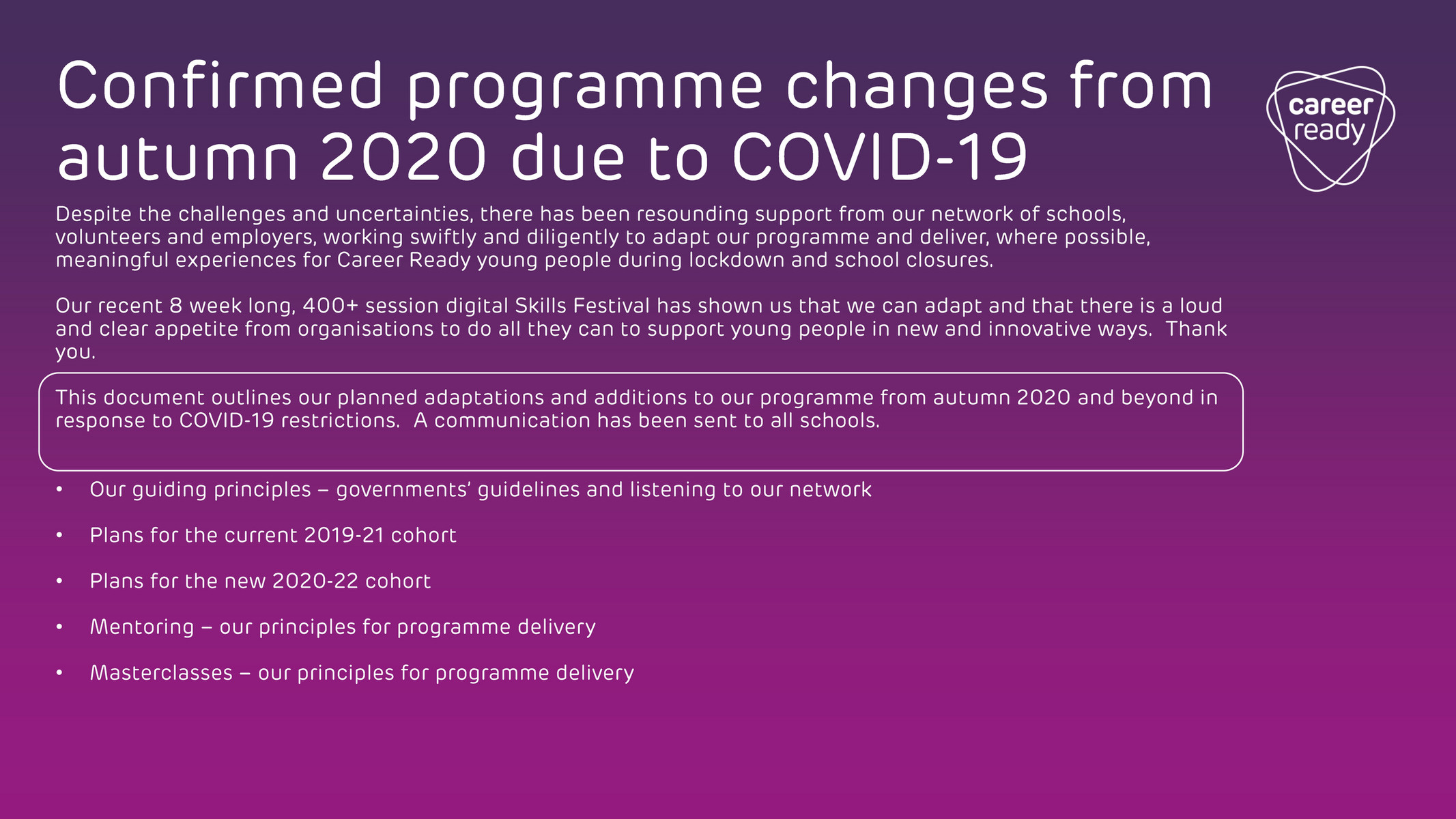 Confirmed programme changes from autumn 2020 due to COVID-19

career ready

Despite the challenges and uncertainties, there has been resounding support from our network of schools, volunteers and employers, working swiftly and diligently to adapt our programme and deliver, where possible, meaningful experiences for Career Ready young people during lockdown and school closures.

Our recent 8 week long, 400+ session digital Skills Festival has shown us that we can adapt and that there is a loud and clear appetite from organisations to do all they can to support young people in new and innovative ways. Thank you.

This document outlines our planned adaptations and additions to our programme from autumn 2020 and beyond in response to COVID-19 restrictions. A communication has been sent to all schools.

• Our guiding principles – governments' guidelines and listening to our network

• Plans for the current 2019-21 cohort

• Plans for the new 2020-22 cohort

• Mentoring – our principles for programme delivery

• Masterclasses – our principles for programme delivery